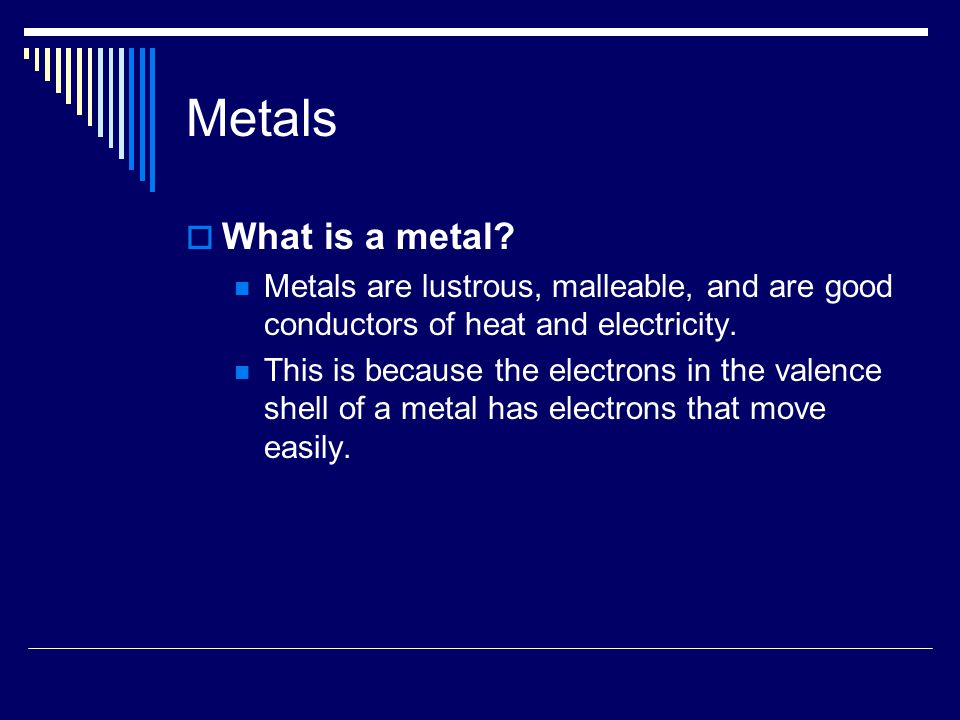 Metals

What is a metal?

Metals are lustrous, malleable, and are good conductors of heat and electricity.

This is because the electrons in the valence shell of a metal has electrons that move easily.